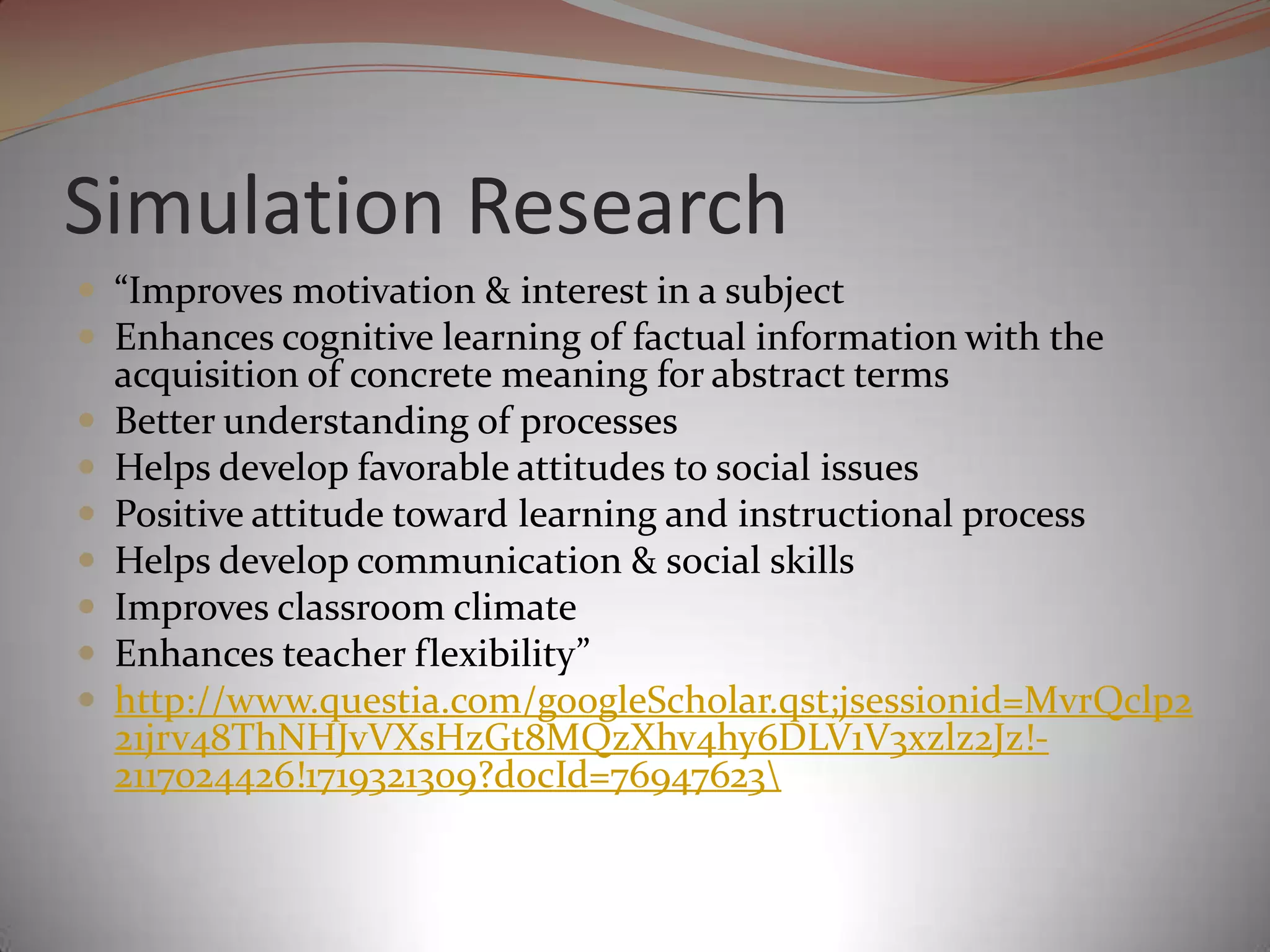 Simulation Research

- “Improves motivation & interest in a subject
- Enhances cognitive learning of factual information with the acquisition of concrete meaning for abstract terms
- Better understanding of processes
- Helps develop favorable attitudes to social issues
- Positive attitude toward learning and instructional process
- Helps develop communication & social skills
- Improves classroom climate
- Enhances teacher flexibility”
- http://www.questia.com/googleScholar.qst;jsessionid=MvrQclp221jrv48ThNHJvVXsHzGt8MQzXhv4hy6DLV1V3xzlz2Jz!-2117024426!1719321309?docId=76947623\